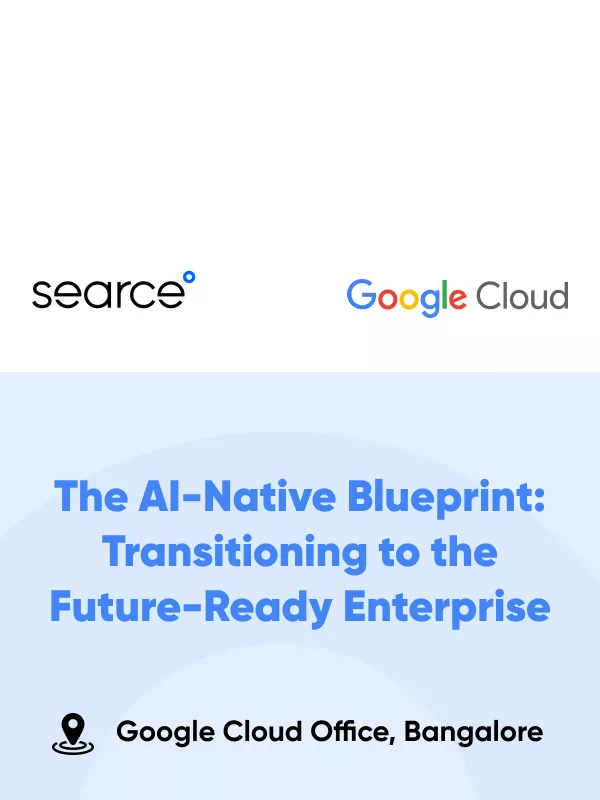 searce

Google Cloud

The AI-Native Blueprint: Transitioning to the Future-Ready Enterprise

Google Cloud Office, Bangalore